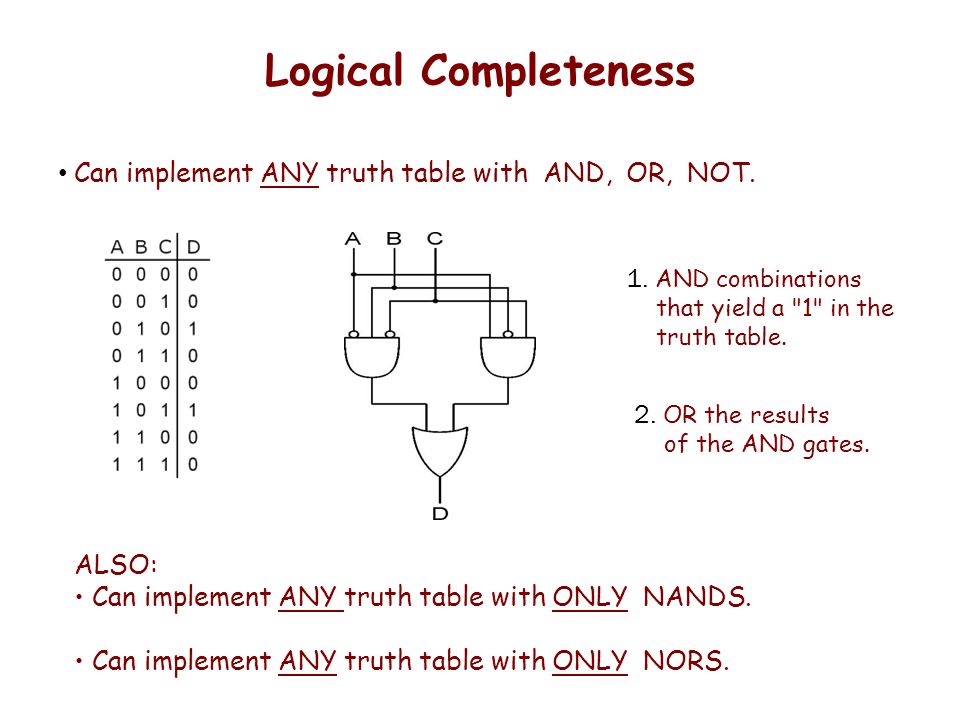 Logical Completeness

• Can implement ANY truth table with AND, OR, NOT.

| A | B | C | D |
|---|---|---|---|
| 0 | 0 | 0 | 0 |
| 0 | 0 | 1 | 0 |
| 0 | 1 | 0 | 1 |
| 0 | 1 | 1 | 0 |
| 1 | 0 | 0 | 0 |
| 1 | 0 | 1 | 1 |
| 1 | 1 | 0 | 0 |
| 1 | 1 | 1 | 0 |

A B C

D

1. AND combinations that yield a "1" in the truth table.

2. OR the results of the AND gates.

ALSO:
• Can implement ANY truth table with ONLY NANDS.

• Can implement ANY truth table with ONLY NORS.